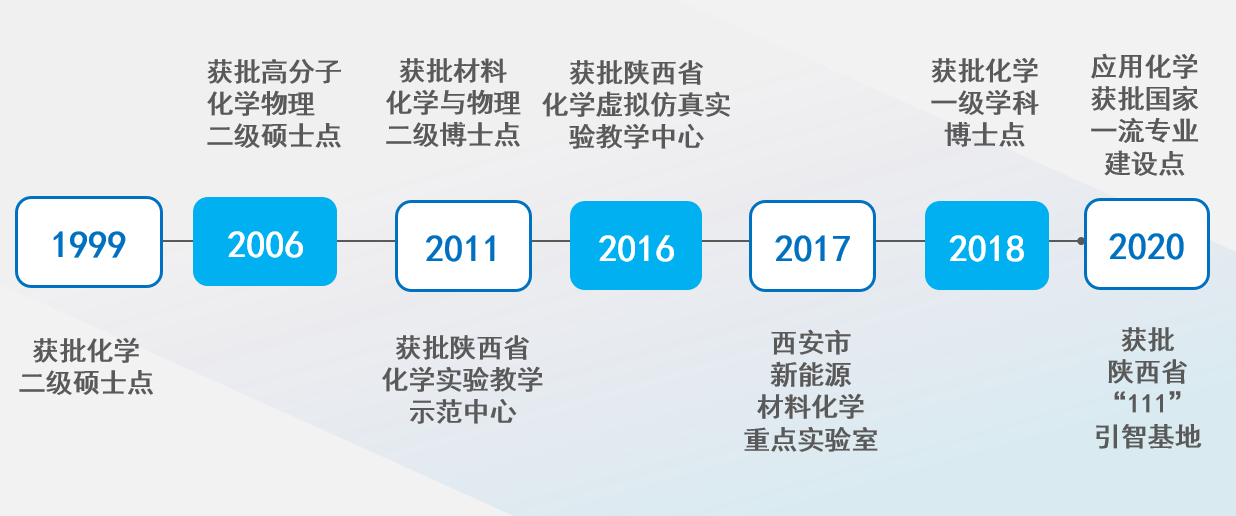 获批高分子化学物理二级硕士点

获批材料化学与物理二级博士点

获批陕西省化学虚拟仿真实验教学中心

获批化学一级学科博士点

应用化学获批国家一流专业建设点

1999

2006

2011

2016

2017

2018

2020

获批化学二级硕士点

获批陕西省化学实验教学示范中心

西安市新能源材料化学重点实验室

获批陕西省“111”引智基地